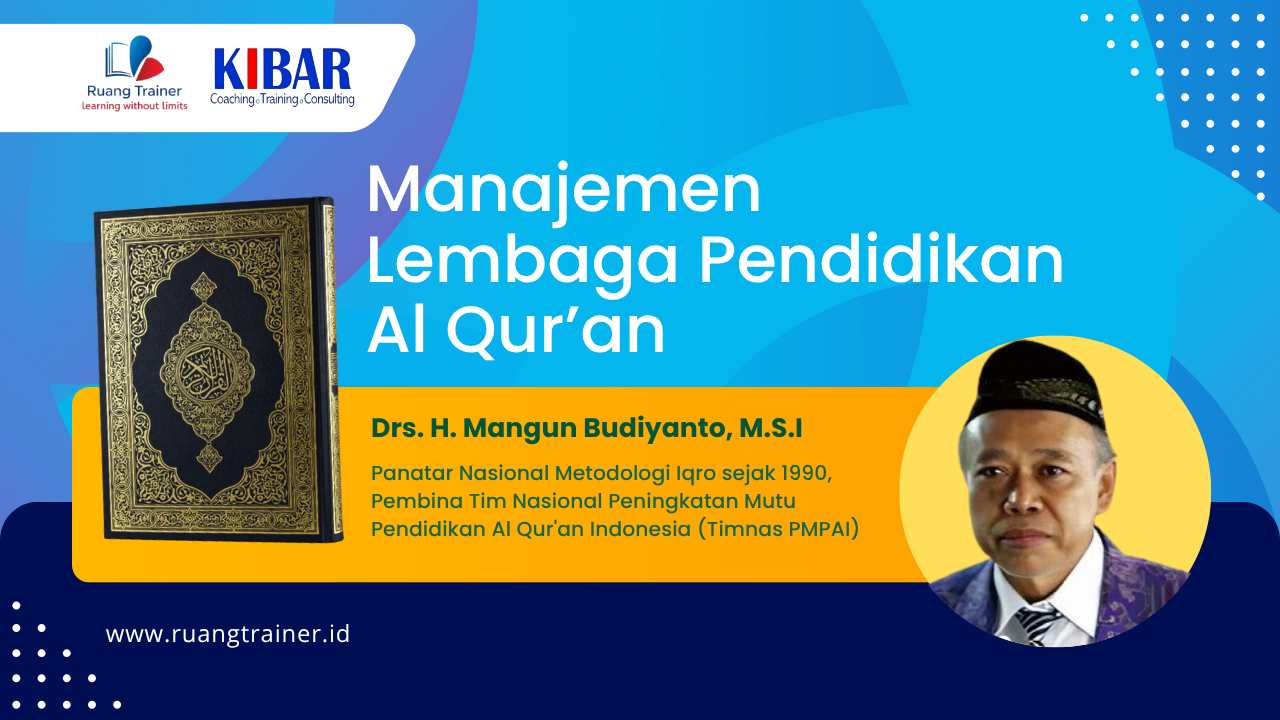 Ruang Trainer
learning without limits

KIBAR
Coaching Training Consulting

Manajemen Lembaga Pendidikan Al Qur'an

Drs. H. Mangun Budiyanto, M.S.I

Panatar Nasional Metodologi Iqro sejak 1990, Pembina Tim Nasional Peningkatan Mutu Pendidikan Al Qur'an Indonesia (Timnas PMPAI)

www.ruangtrainer.id